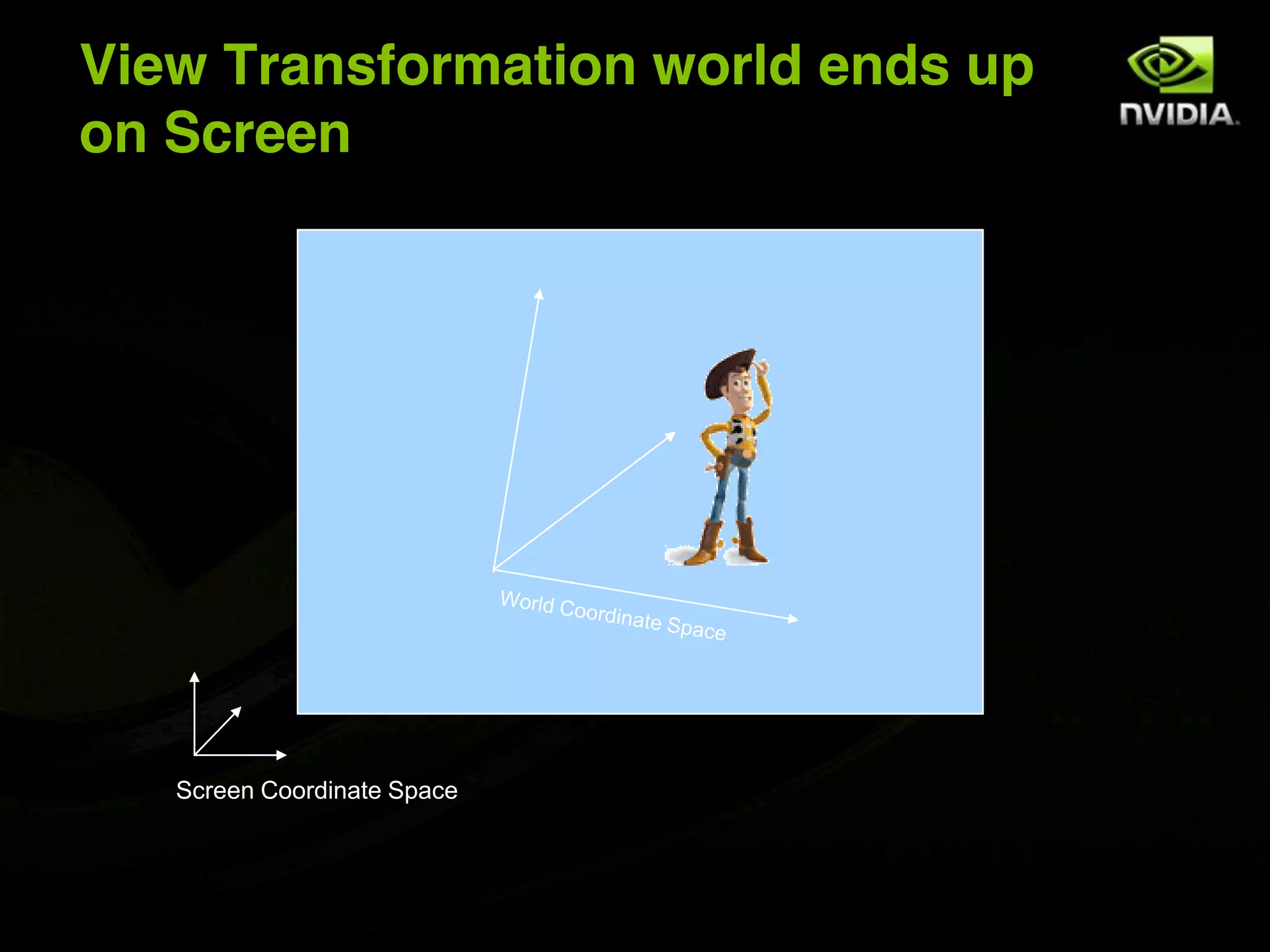 View Transformation world ends up on Screen

NVIDIA.

World Coordinate Space

Screen Coordinate Space